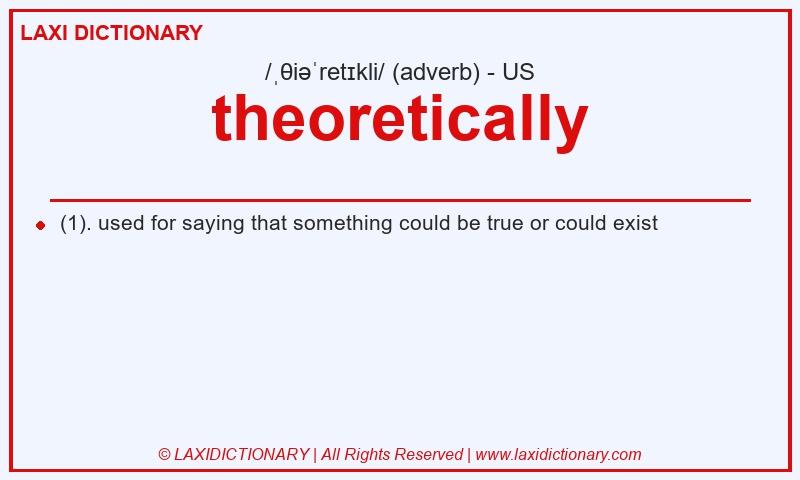 LAXI DICTIONARY

/ˌθiəˈretɪkli/ (adverb) - US

theoretically

(1). used for saying that something could be true or could exist

© LAXIDICTIONARY | All Rights Reserved | www.laxidictionary.com